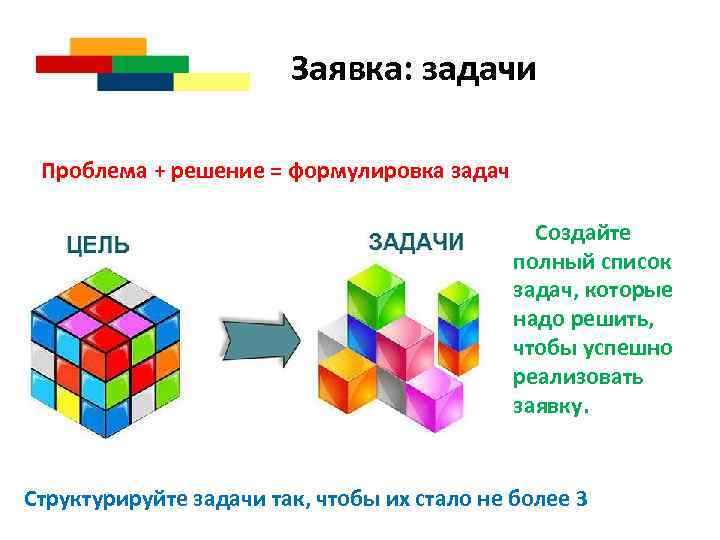 Заявка: задачи

Проблема + решение = формулировка задач

ЦЕЛЬ

ЗАДАЧИ

Создайте полный список задач, которые надо решить, чтобы успешно реализовать заявку.

Структурируйте задачи так, чтобы их стало не более 3